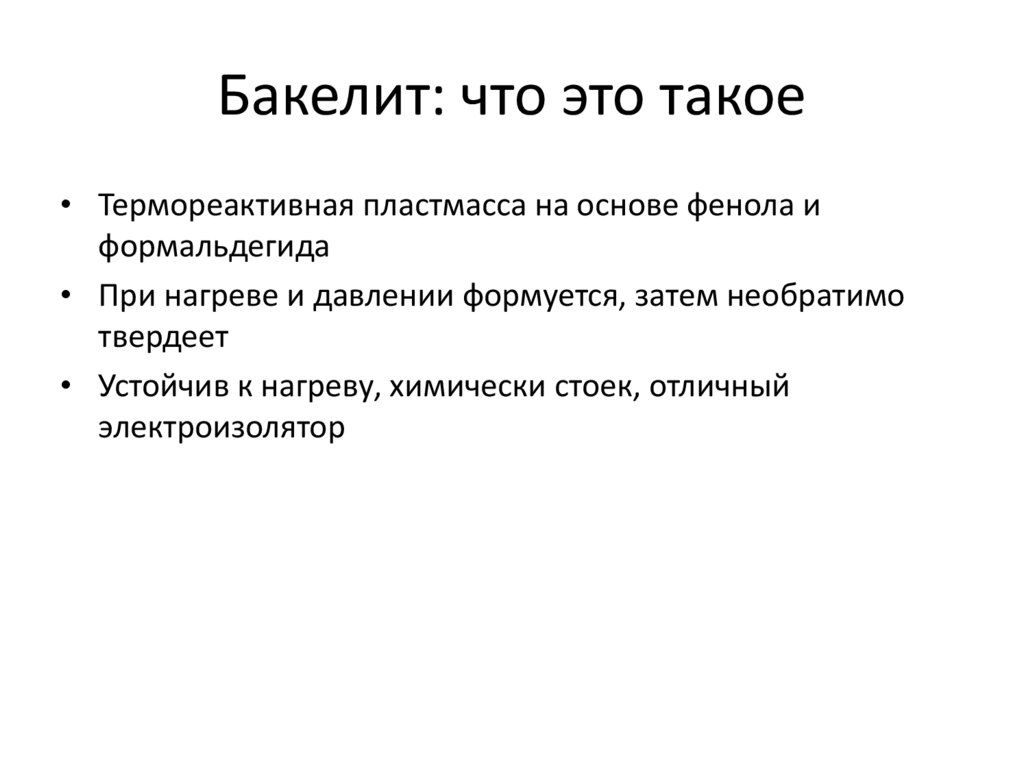 Бакелит: что это такое

• Термореактивная пластмасса на основе фенола и формальдегида
• При нагреве и давлении формуется, затем необратимо твердеет
• Устойчив к нагреву, химически стоек, отличный электроизолятор